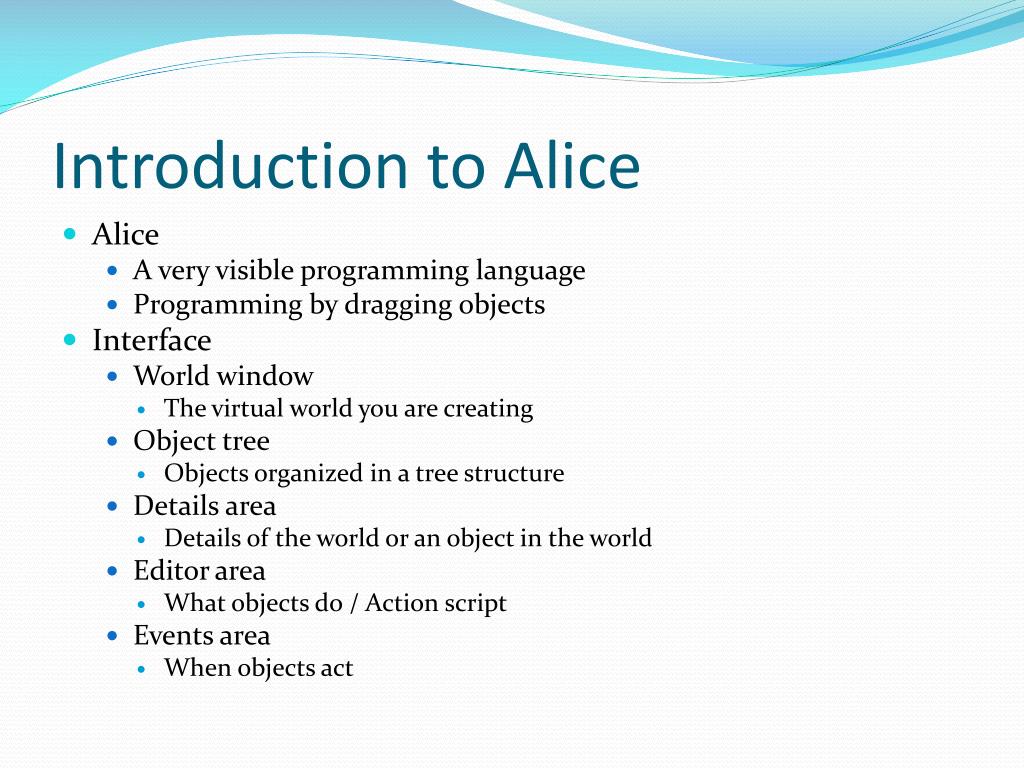 Introduction to Alice

- Alice
  - A very visible programming language
  - Programming by dragging objects
- Interface
  - World window
    - The virtual world you are creating
  - Object tree
    - Objects organized in a tree structure
  - Details area
    - Details of the world or an object in the world
  - Editor area
    - What objects do / Action script
  - Events area
    - When objects act